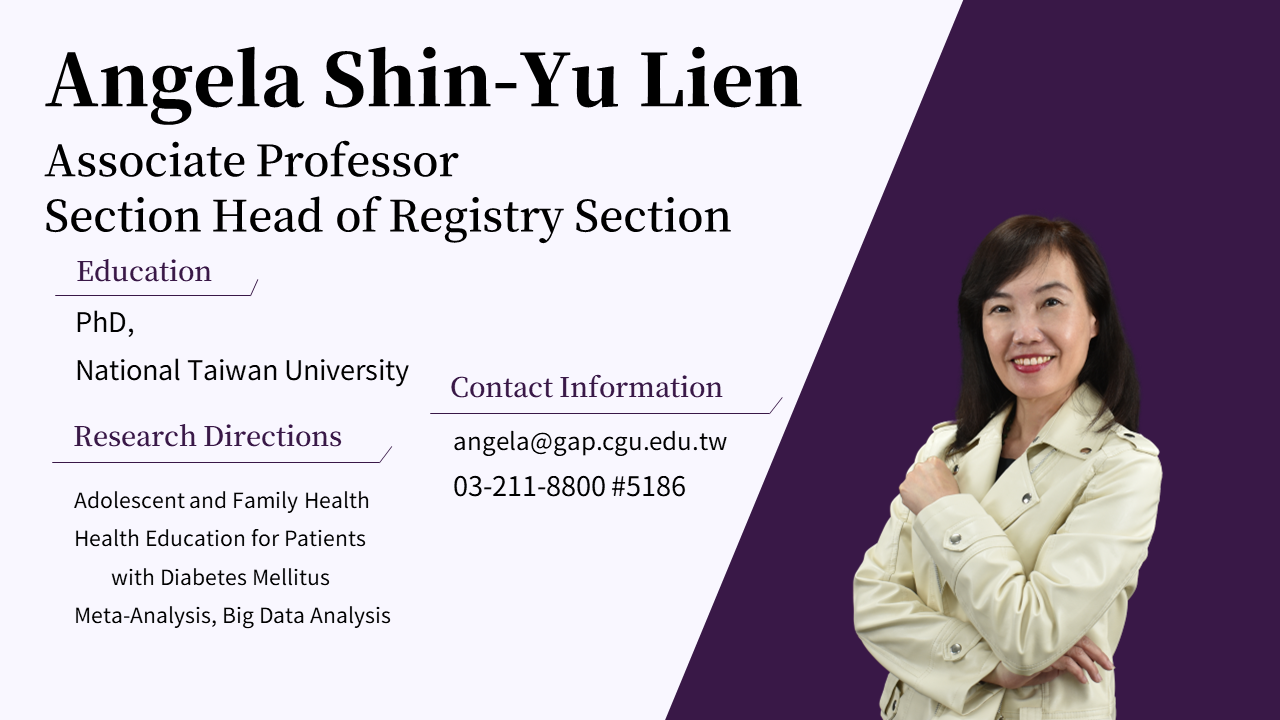 Angela Shin-Yu Lien
Associate Professor
Section Head of Registry Section

Education

PhD,
National Taiwan University

Research Directions

Adolescent and Family Health
Health Education for Patients with Diabetes Mellitus
Meta-Analysis, Big Data Analysis

Contact Information

angela@gap.cgu.edu.tw
03-211-8800 #5186